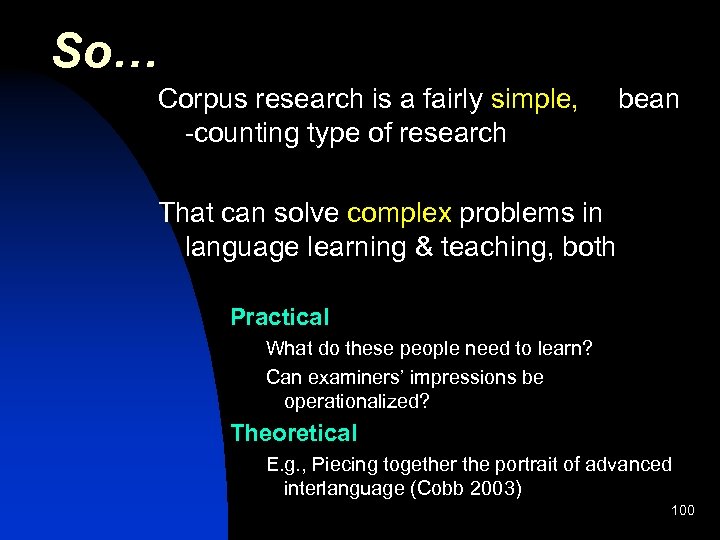 So…

Corpus research is a fairly simple, bean -counting type of research

That can solve complex problems in language learning & teaching, both

Practical

What do these people need to learn?

Can examiners' impressions be operationalized?

Theoretical

E.g., Piecing together the portrait of advanced interlanguage (Cobb 2003)

100